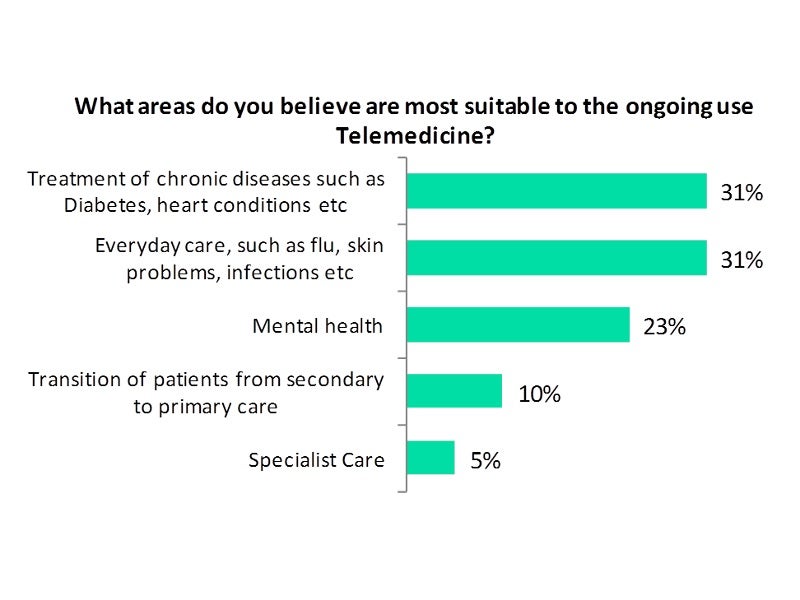 What areas do you believe are most suitable to the ongoing use Telemedicine?

Treatment of chronic diseases such as Diabetes, heart conditions etc
31%

Everyday care, such as flu, skin problems, infections etc
31%

Mental health
23%

Transition of patients from secondary to primary care
10%

Specialist Care
5%